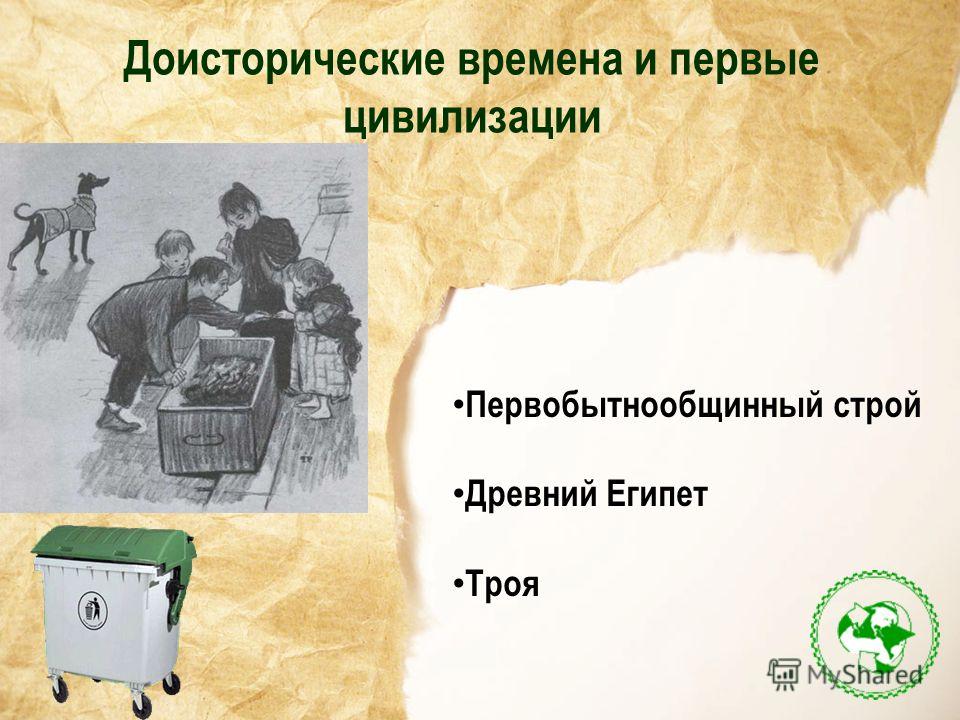 Доисторические времена и первые цивилизации

•Первобытнообщинный строй

•Древний Египет

•Троя

MyShared